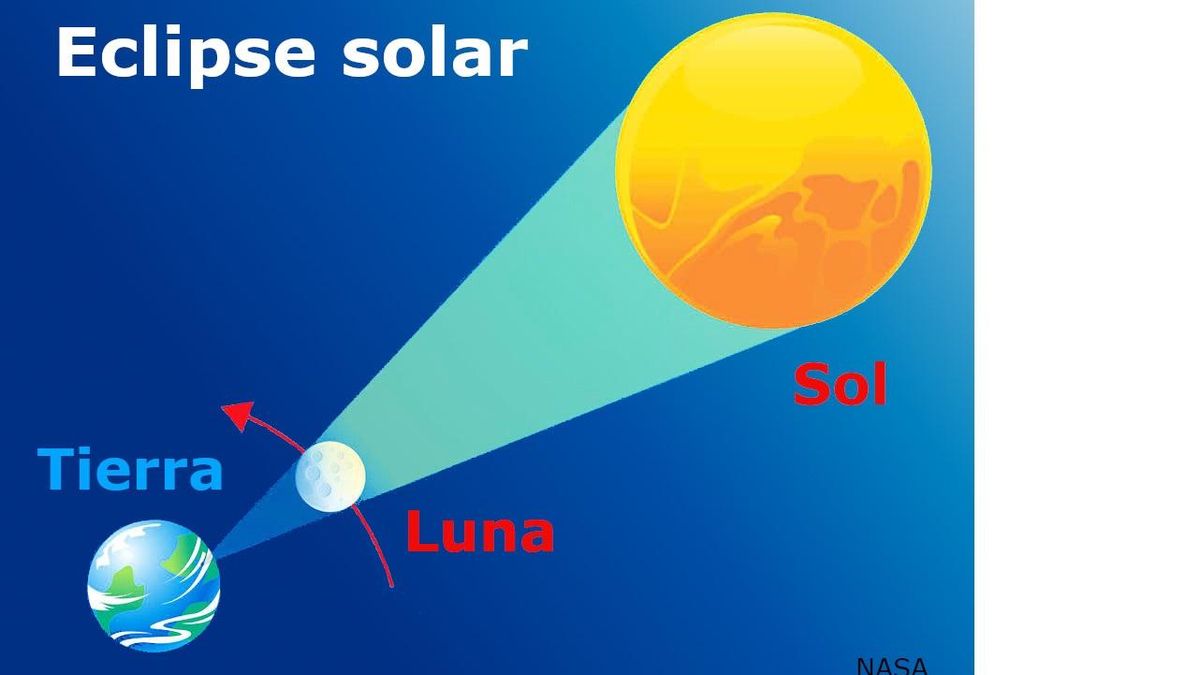 Eclipse solar

Sol

Tierra

Luna

NASA